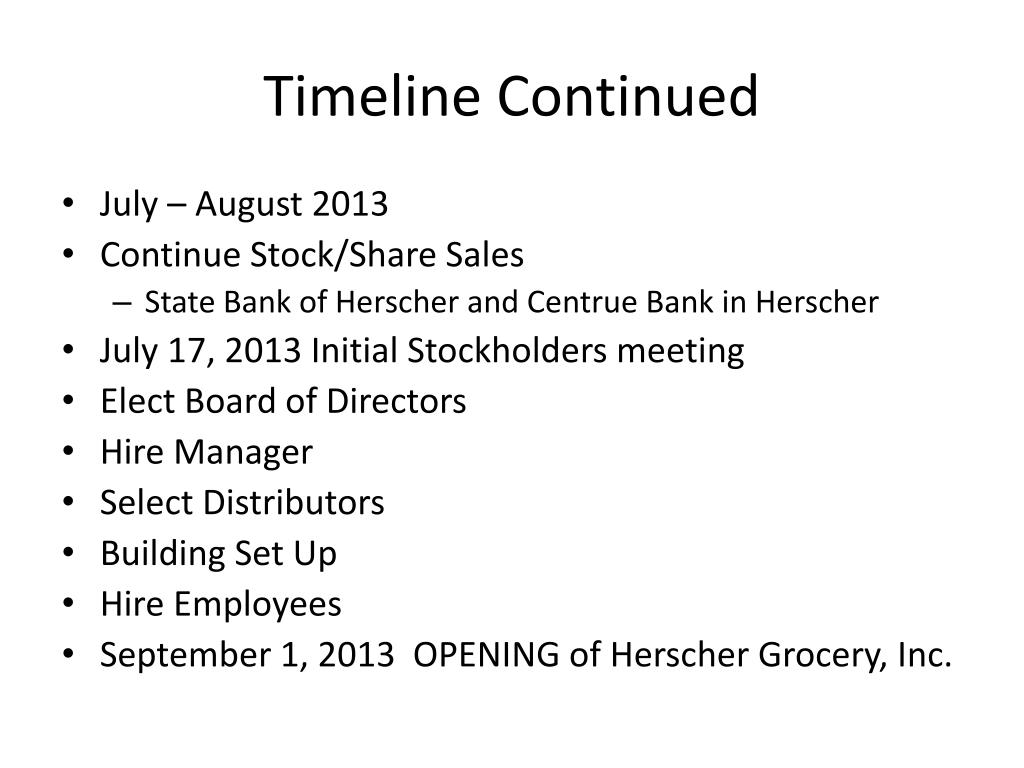 Timeline Continued

• July – August 2013
• Continue Stock/Share Sales
  – State Bank of Herscher and Centrue Bank in Herscher
• July 17, 2013 Initial Stockholders meeting
• Elect Board of Directors
• Hire Manager
• Select Distributors
• Building Set Up
• Hire Employees
• September 1, 2013 OPENING of Herscher Grocery, Inc.